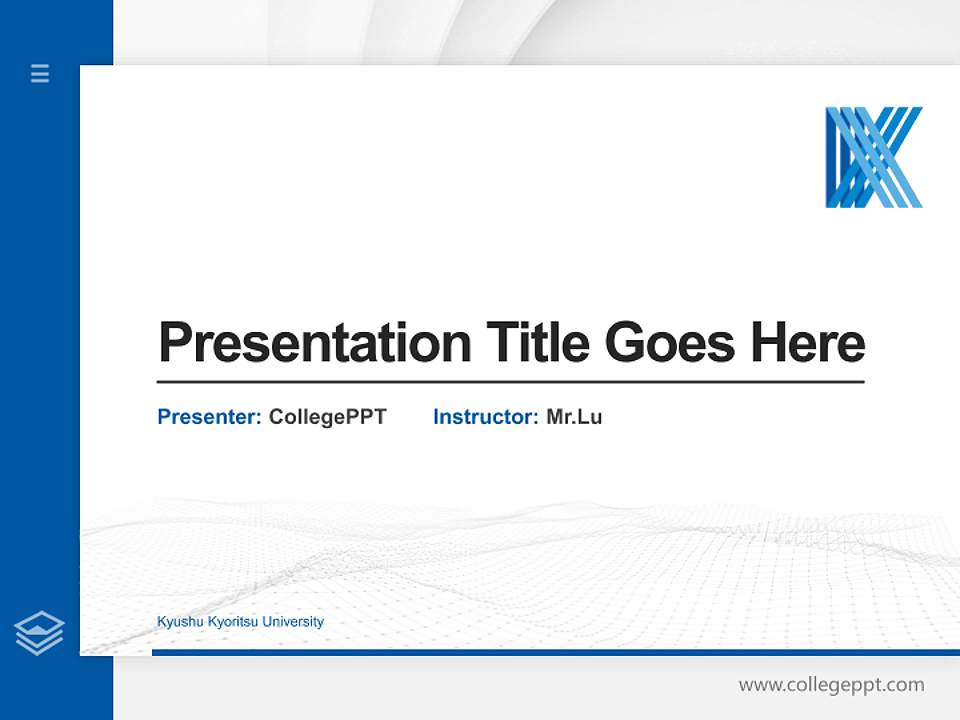 Presentation Title Goes Here

Presenter: CollegePPT Instructor: Mr.Lu

Kyushu Kyoritsu University

www.collegeppt.com